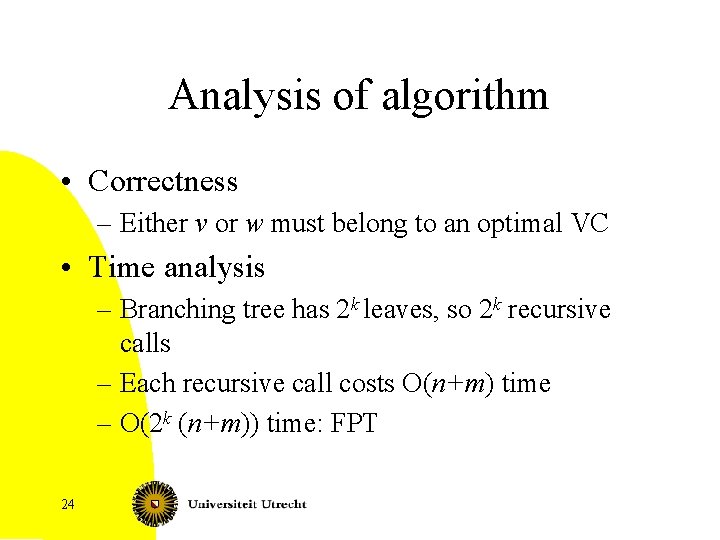 Analysis of algorithm

• Correctness
  – Either $v$ or $w$ must belong to an optimal VC

• Time analysis
  – Branching tree has $2^k$ leaves, so $2^k$ recursive calls
  – Each recursive call costs O($n$+$m$) time
  – O($2^k$ ($n$+$m$)) time: FPT

24

Universiteit Utrecht